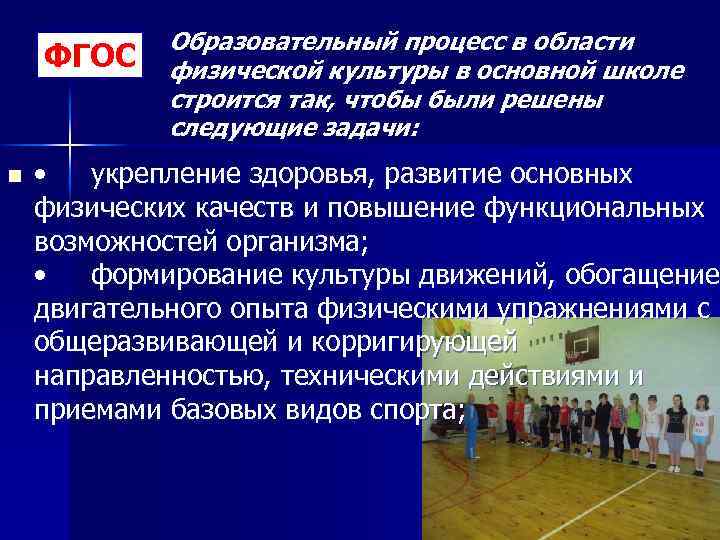 ФГОС

Образовательный процесс в области физической культуры в основной школе строится так, чтобы были решены следующие задачи:

• укрепление здоровья, развитие основных физических качеств и повышение функциональных возможностей организма;
• формирование культуры движений, обогащение двигательного опыта физическими упражнениями с общеразвивающей и корригирующей направленностью, техническими действиями и приемами базовых видов спорта;